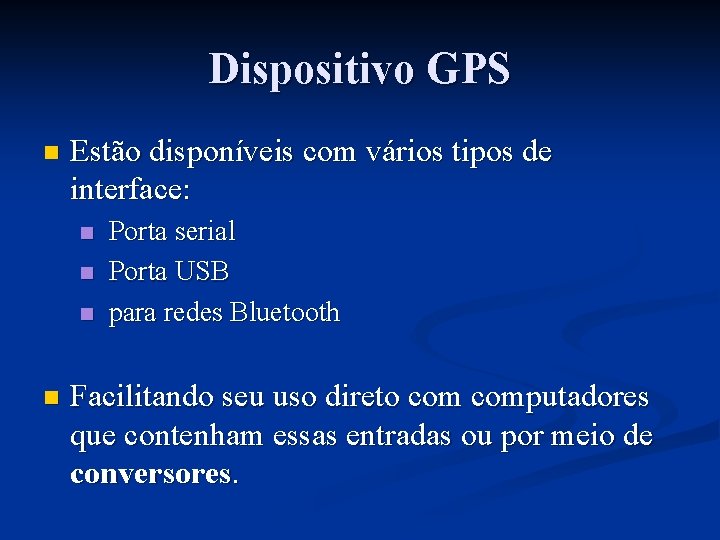 Dispositivo GPS

Estão disponíveis com vários tipos de interface:

Porta serial

Porta USB

para redes Bluetooth

Facilitando seu uso direto com computadores que contenham essas entradas ou por meio de conversores.